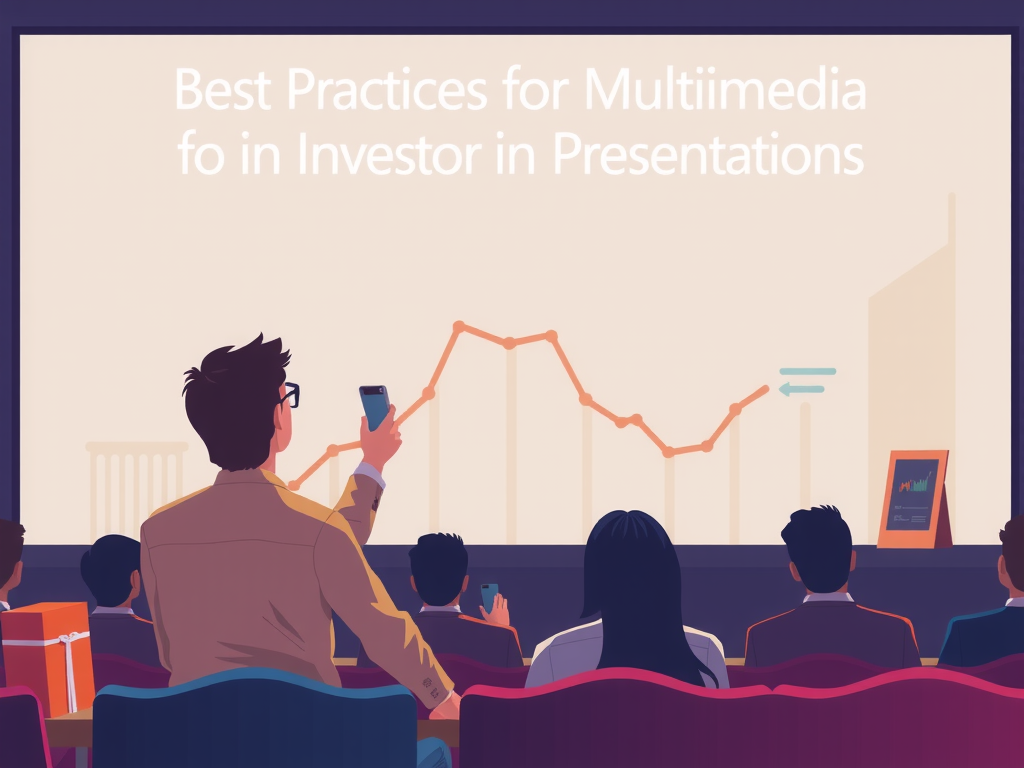 Best Practices for Multiimedia fo in Investor in Presentations